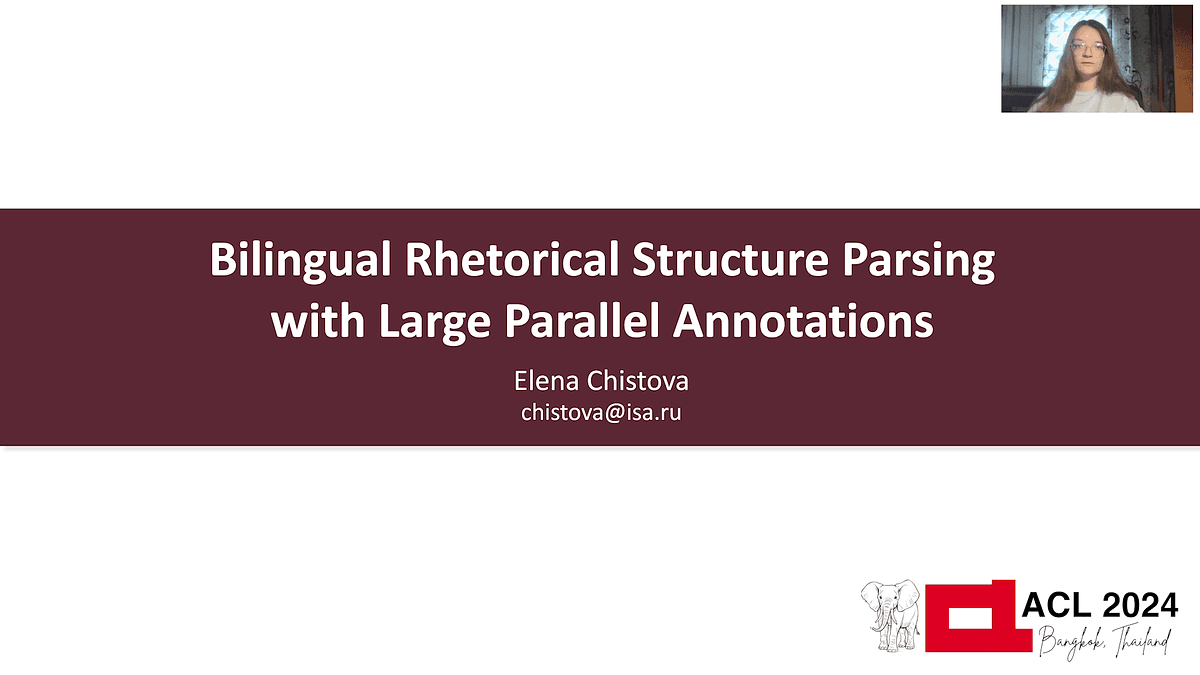 Bilingual Rhetorical Structure Parsing with Large Parallel Annotations

Elena Chistova
chistova@isa.ru

ACL 2024
Bangkok, Thailand